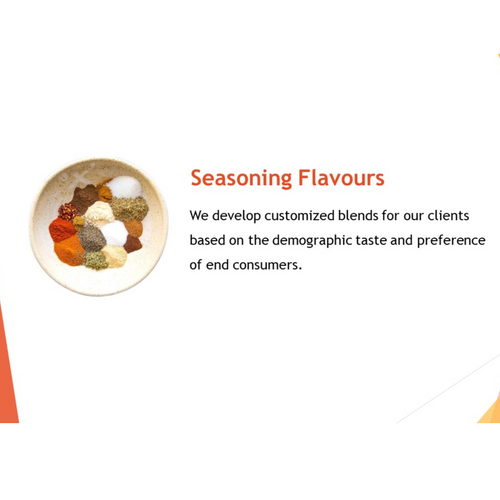 Seasoning Flavours

We develop customized blends for our clients based on the demographic taste and preference of end consumers.